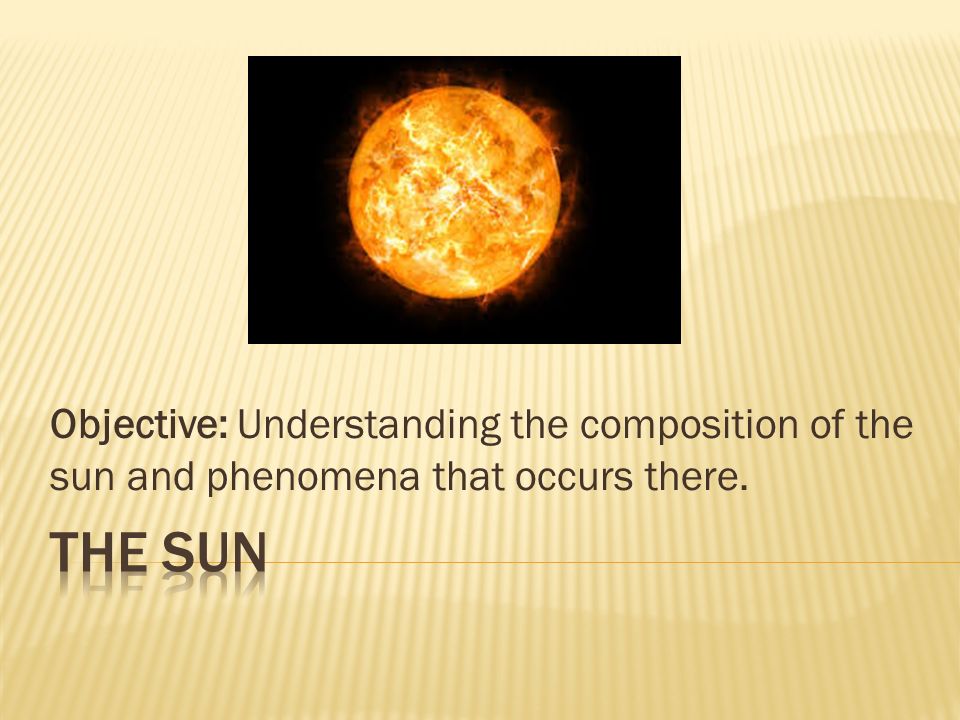 Objective: Understanding the composition of the sun and phenomena that occurs there.

THE SUN